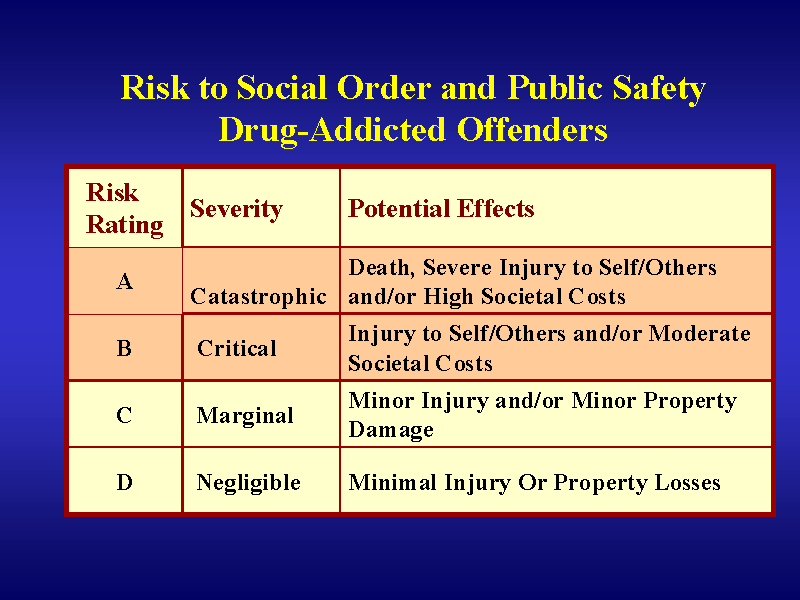 Risk to Social Order and Public Safety
Drug-Addicted Offenders

| Risk Rating | Severity | Potential Effects |
|---|---|---|
| A | Catastrophic | Death, Severe Injury to Self/Others and/or High Societal Costs |
| B | Critical | Injury to Self/Others and/or Moderate Societal Costs |
| C | Marginal | Minor Injury and/or Minor Property Damage |
| D | Negligible | Minimal Injury Or Property Losses |